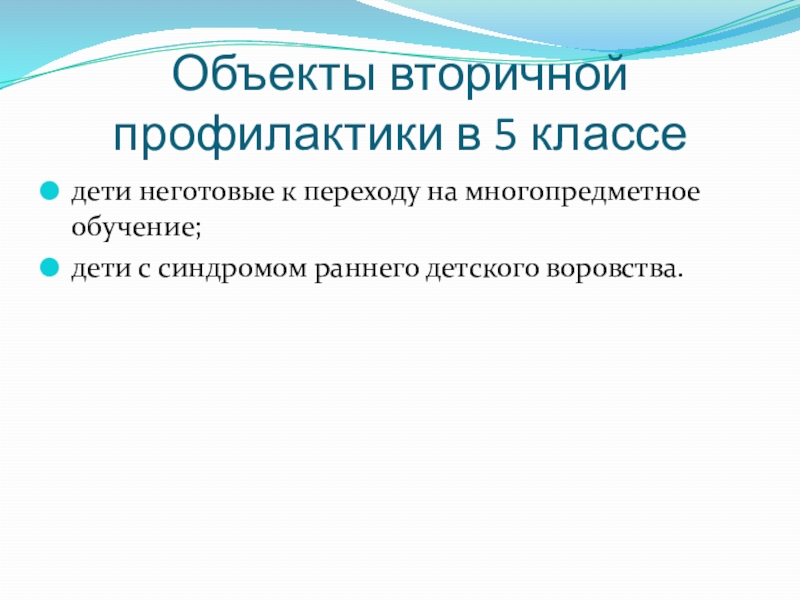 Объекты вторичной профилактики в 5 классе

дети неготовые к переходу на многопредметное обучение;

дети с синдромом раннего детского воровства.